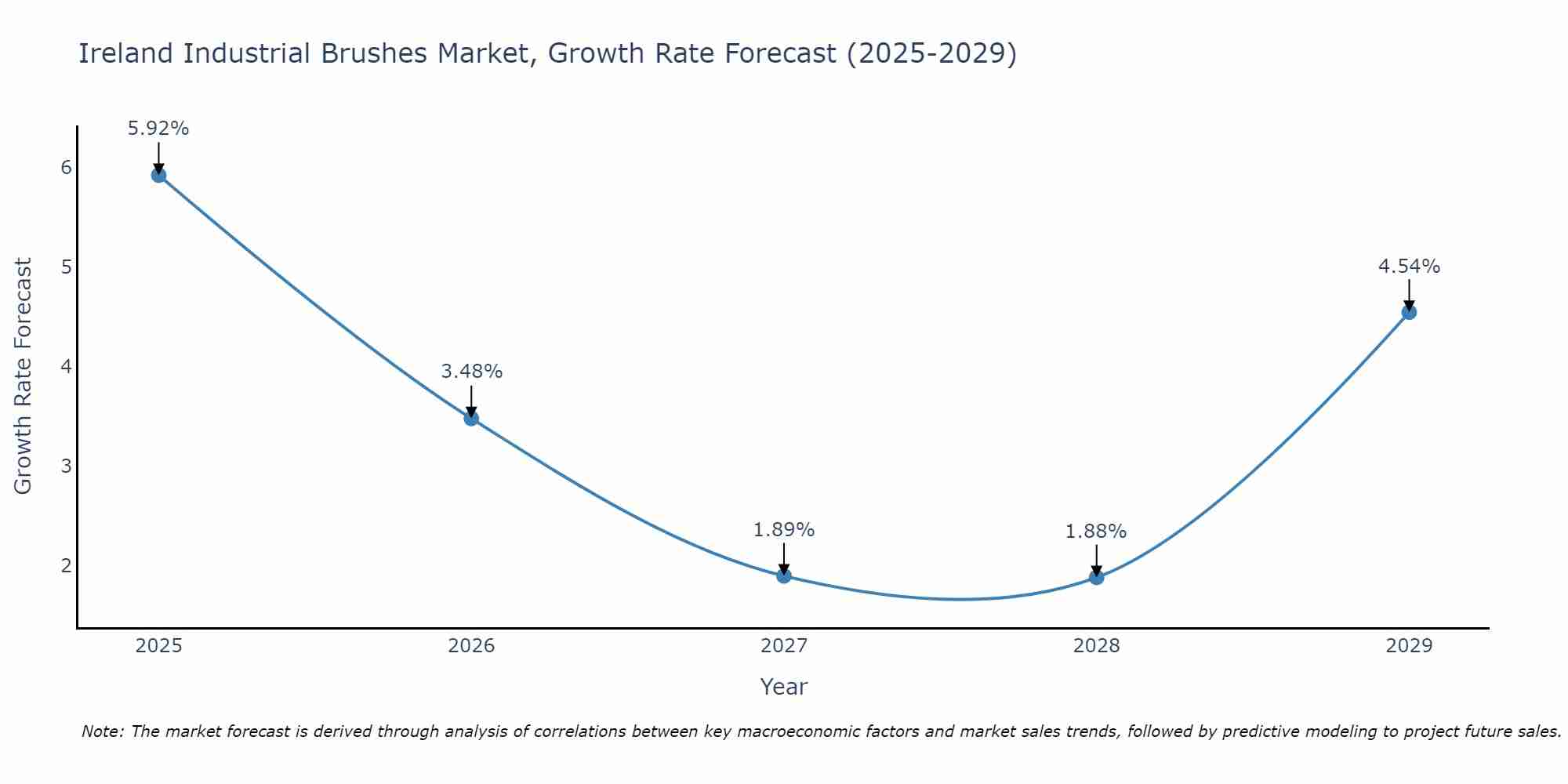 Ireland Industrial Brushes Market, Growth Rate Forecast (2025-2029)

Growth Rate Forecast

6
5
4
3
2

5.92%
3.48%
1.89%
1.88%
4.54%

2025
2026
2027
2028
2029

Year

Note: The market forecast is derived through analysis of correlations between key macroeconomic factors and market sales trends, followed by predictive modeling to project future sales.